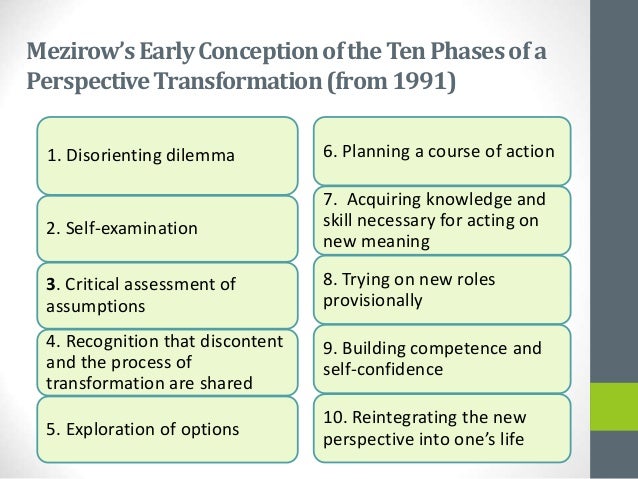 Mezirow's Early Conception of the Ten Phases of a Perspective Transformation (from 1991)

1. Disorienting dilemma

2. Self-examination

3. Critical assessment of assumptions

4. Recognition that discontent and the process of transformation are shared

5. Exploration of options

6. Planning a course of action

7. Acquiring knowledge and skill necessary for acting on new meaning

8. Trying on new roles provisionally

9. Building competence and self-confidence

10. Reintegrating the new perspective into one's life